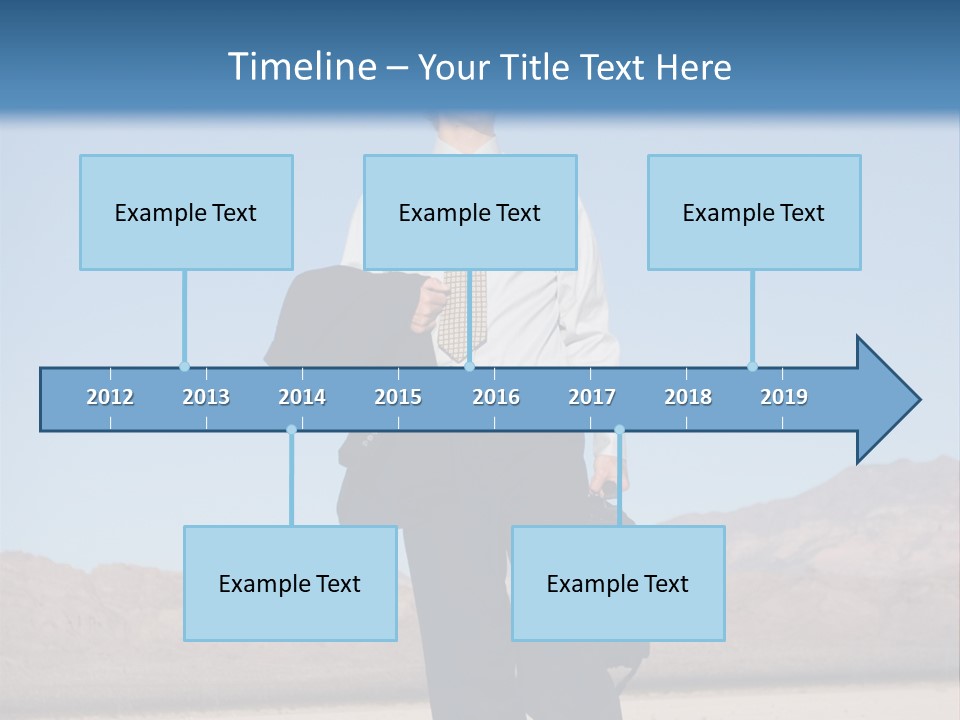 Timeline – Your Title Text Here

Example Text

Example Text

Example Text

2012 2013 2014 2015 2016 2017 2018 2019

Example Text

Example Text